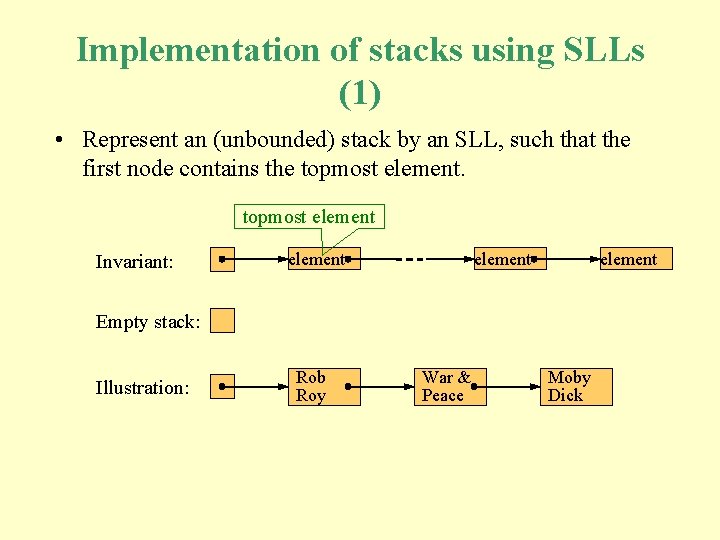 Implementation of stacks using SLLs (1)

• Represent an (unbounded) stack by an SLL, such that the first node contains the topmost element.

topmost element

Invariant: element element element

Empty stack:

Illustration: Rob Roy War & Peace Moby Dick